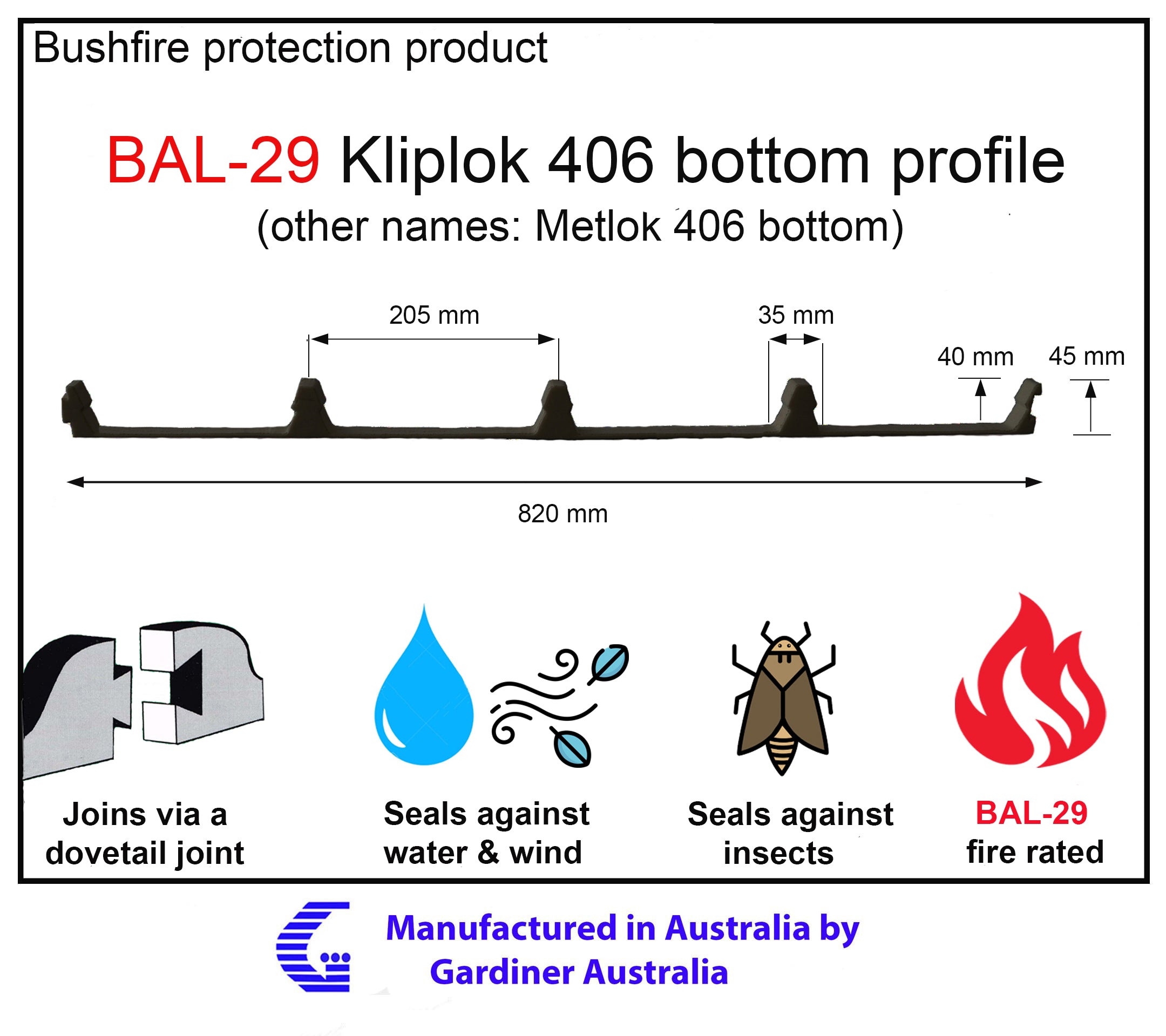 Bushfire protection product

BAL-29 Kliplok 406 bottom profile
(other names: Metlok 406 bottom)

205 mm

35 mm

40 mm

45 mm

820 mm

Joins via a dovetail joint

Seals against water & wind

Seals against insects

BAL-29 fire rated

Manufactured in Australia by Gardiner Australia